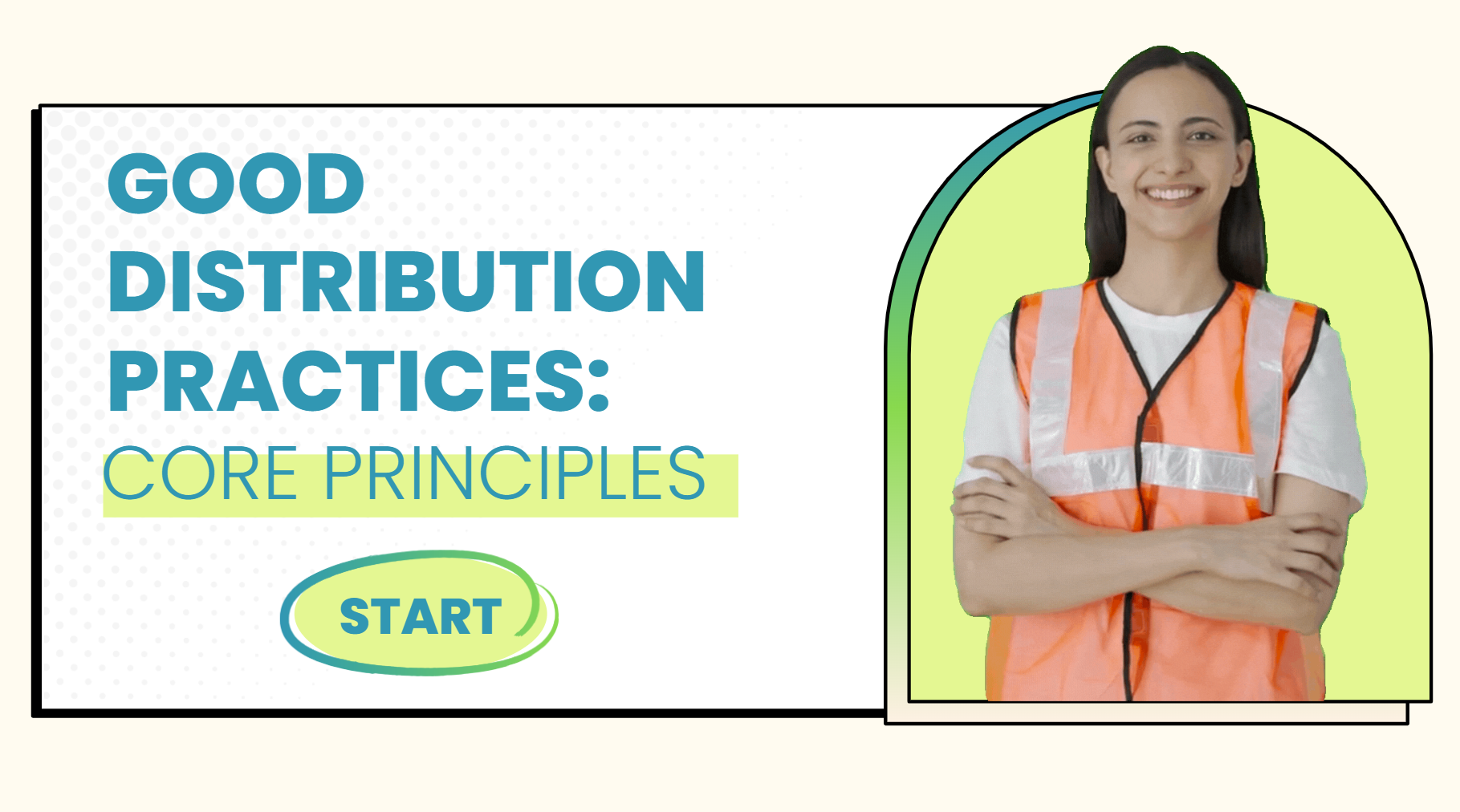 GOOD DISTRIBUTION PRACTICES:
CORE PRINCIPLES

START